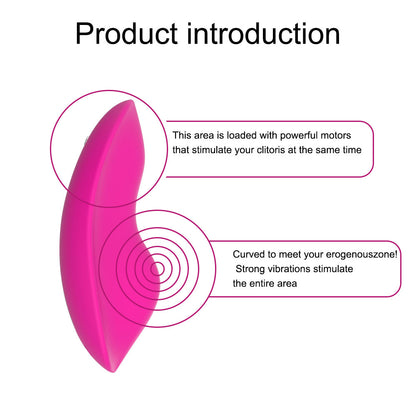 Product introduction

This area is loaded with powerful motors that stimulate your clitoris at the same time

Curved to meet your erogenouszone! Strong vibrations stimulate the entire area